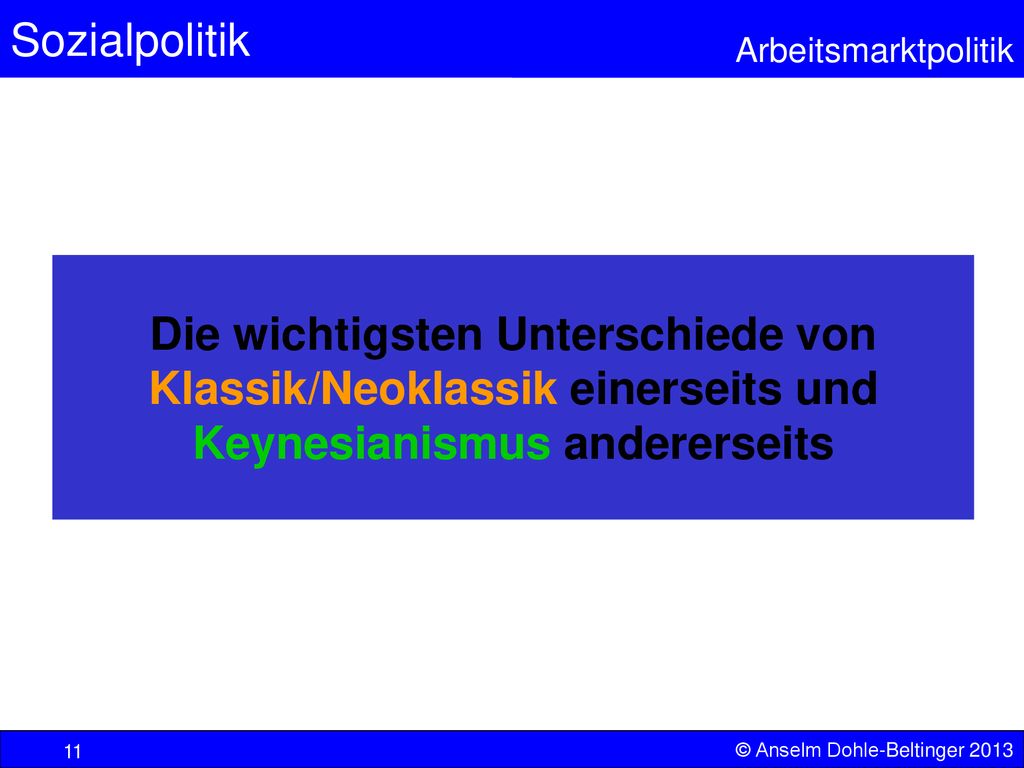 Sozialpolitik

Arbeitsmarktpolitik

Die wichtigsten Unterschiede von Klassik/Neoklassik einerseits und Keynesianismus andererseits

11

© Anselm Dohle-Beltinger 2013